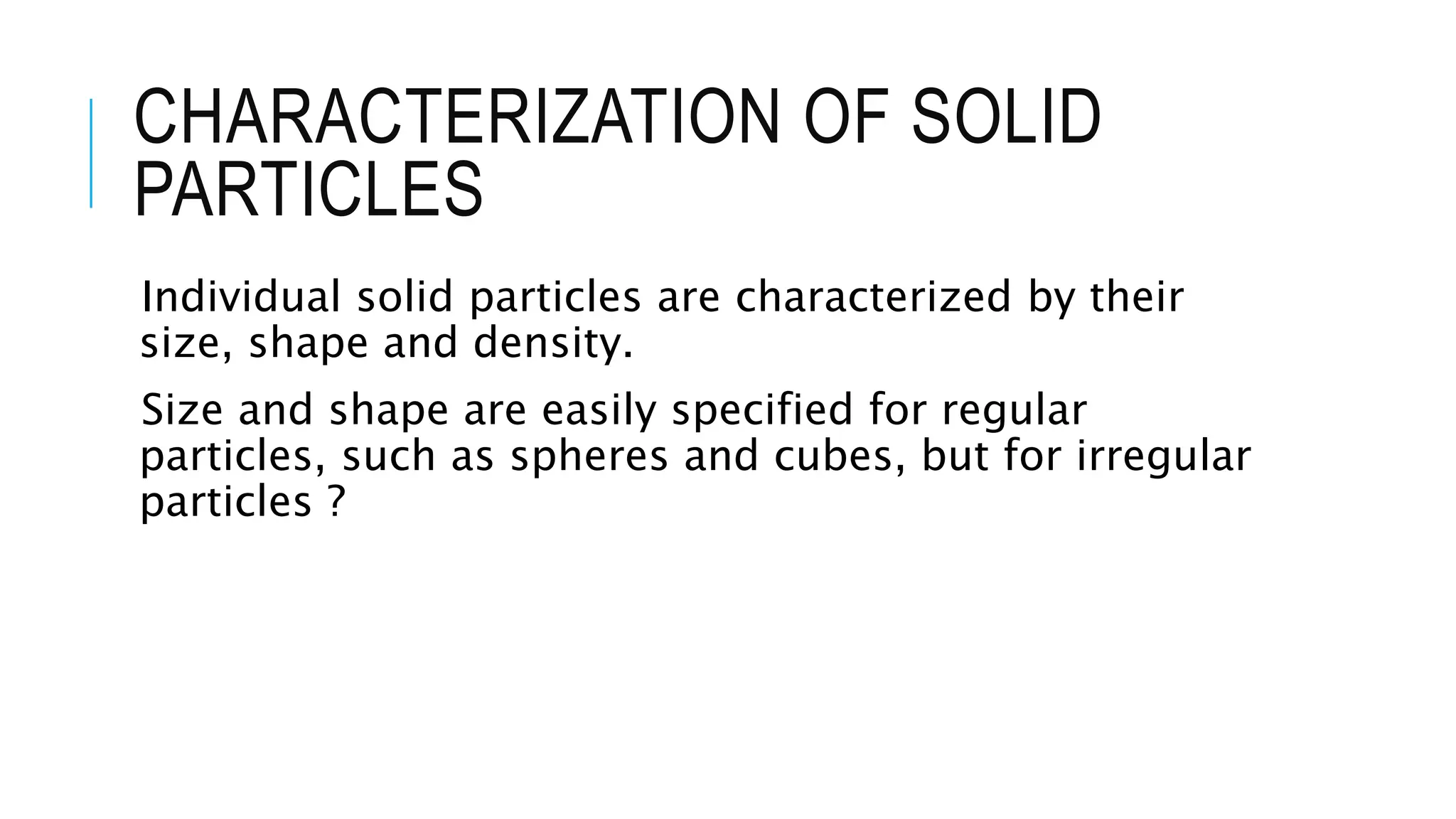 CHARACTERIZATION OF SOLID PARTICLES

Individual solid particles are characterized by their size, shape and density.

Size and shape are easily specified for regular particles, such as spheres and cubes, but for irregular particles ?